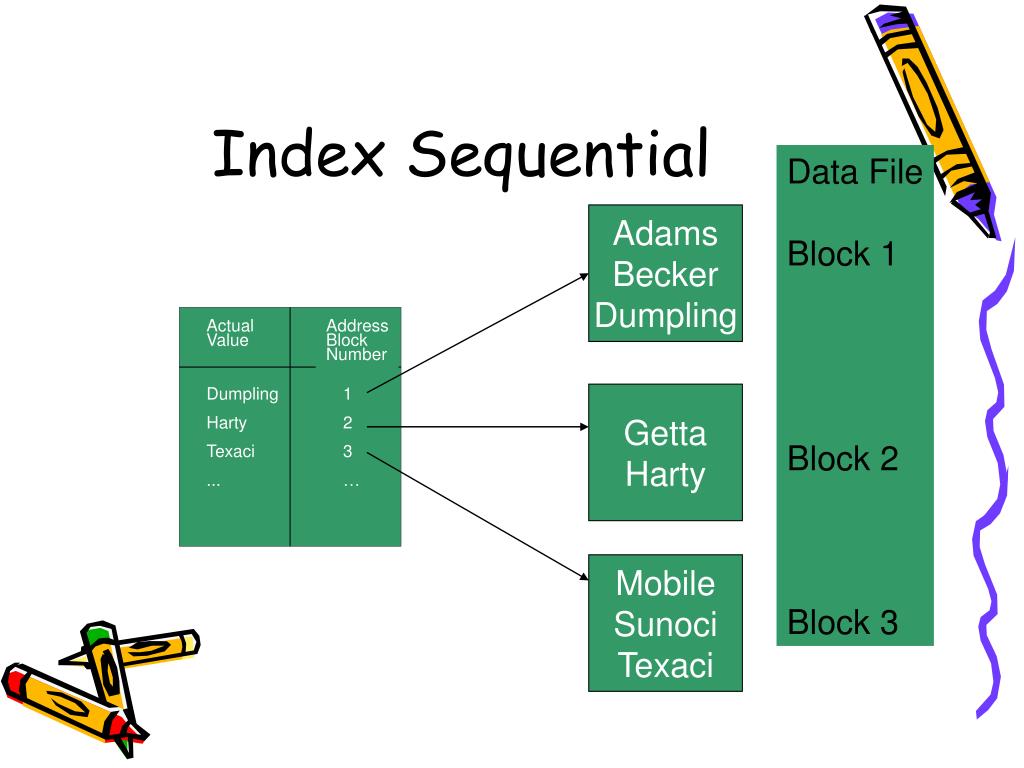 Index Sequential

| Actual Value | Address Block Number |
|---|---|
| Dumpling | 1 |
| Harty | 2 |
| Texaci | 3 |
| ... | … |

Adams
Becker
Dumpling

Getta
Harty

Mobile
Sunoci
Texaci

Data File

Block 1

Block 2

Block 3